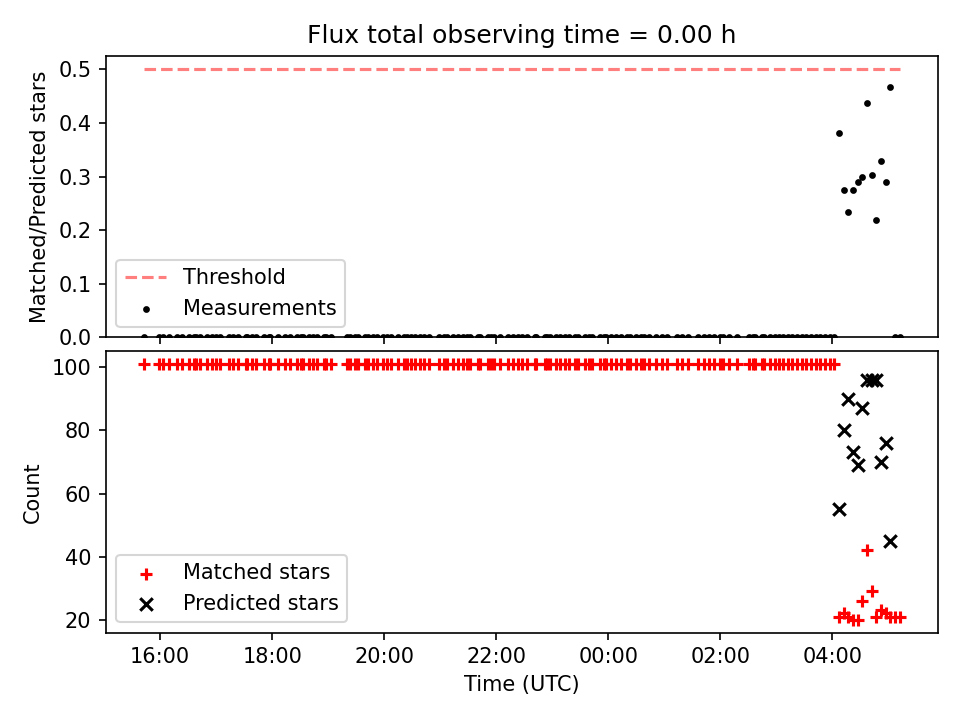 Flux total observing time = 0.00 h

Matched/Predicted stars

0.5
0.4
0.3
0.2
0.1
0.0

Threshold
Measurements

Count

100
80
60
40
20

Matched stars
Predicted stars

16:00 18:00 20:00 22:00 00:00 02:00 04:00

Time (UTC)